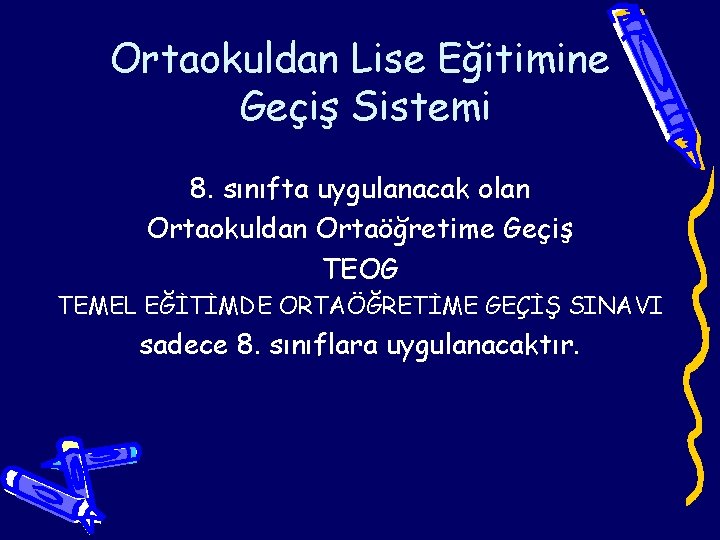 Ortaokuldan Lise Eğitimine Geçiş Sistemi

8. sınıfta uygulanacak olan
Ortaokuldan Ortaöğretime Geçiş
TEOG
TEMEL EĞİTİMDE ORTAÖĞRETİME GEÇİŞ SINAVI
sadece 8. sınıflara uygulanacaktır.